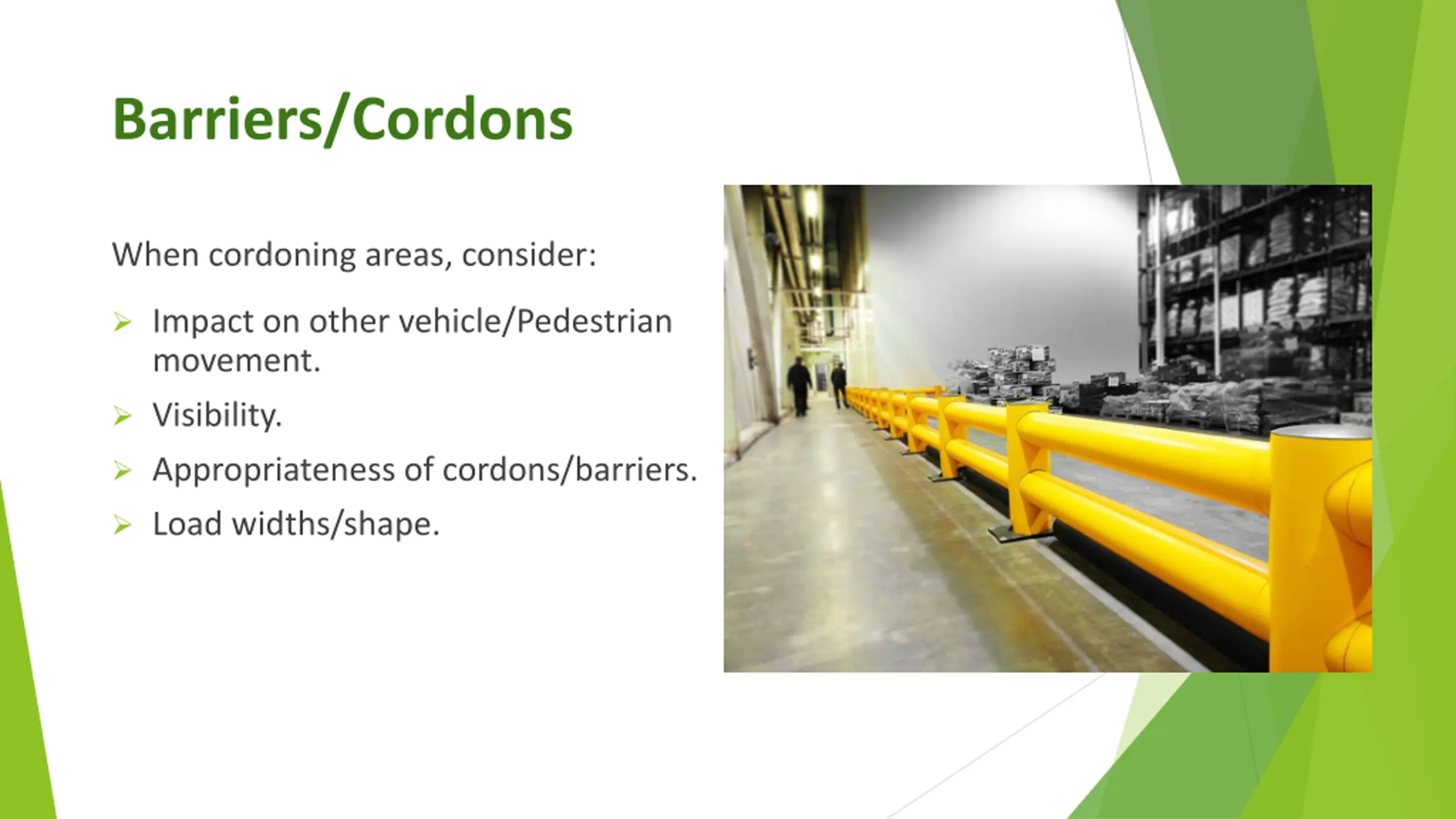 Barriers/Cordons

When cordoning areas, consider:

➢ Impact on other vehicle/Pedestrian movement.

➢ Visibility.

➢ Appropriateness of cordons/barriers.

➢ Load widths/shape.